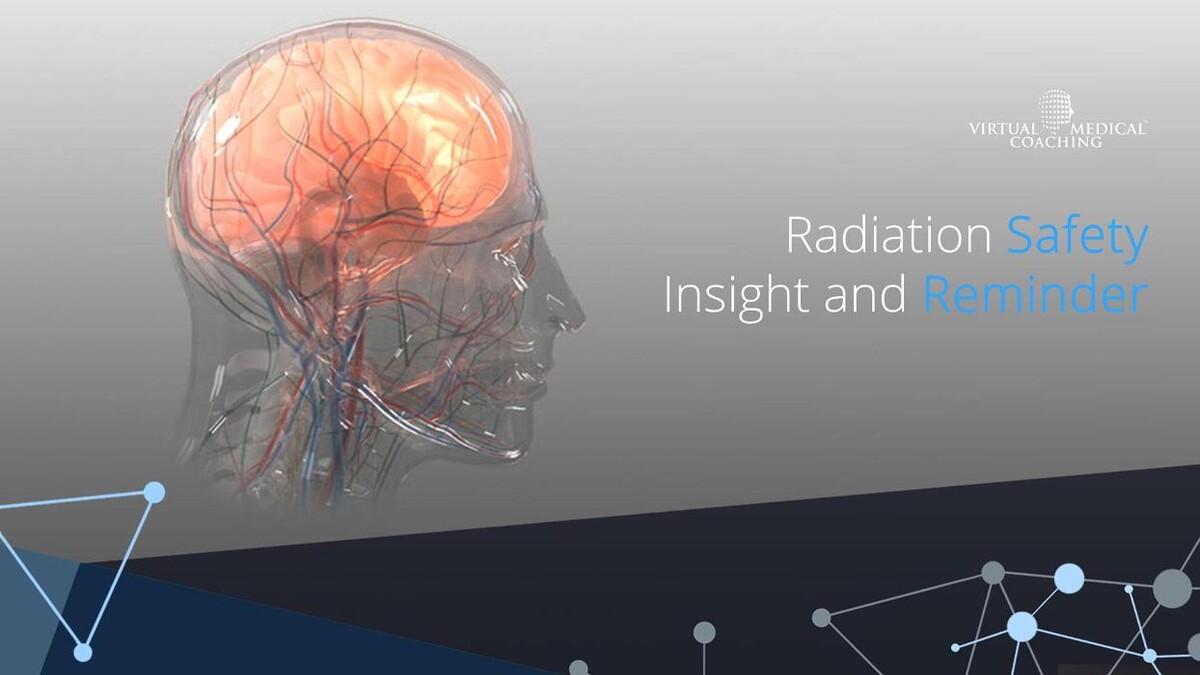 VIRTUAL MEDICAL COACHING

Radiation Safety
Insight and Reminder